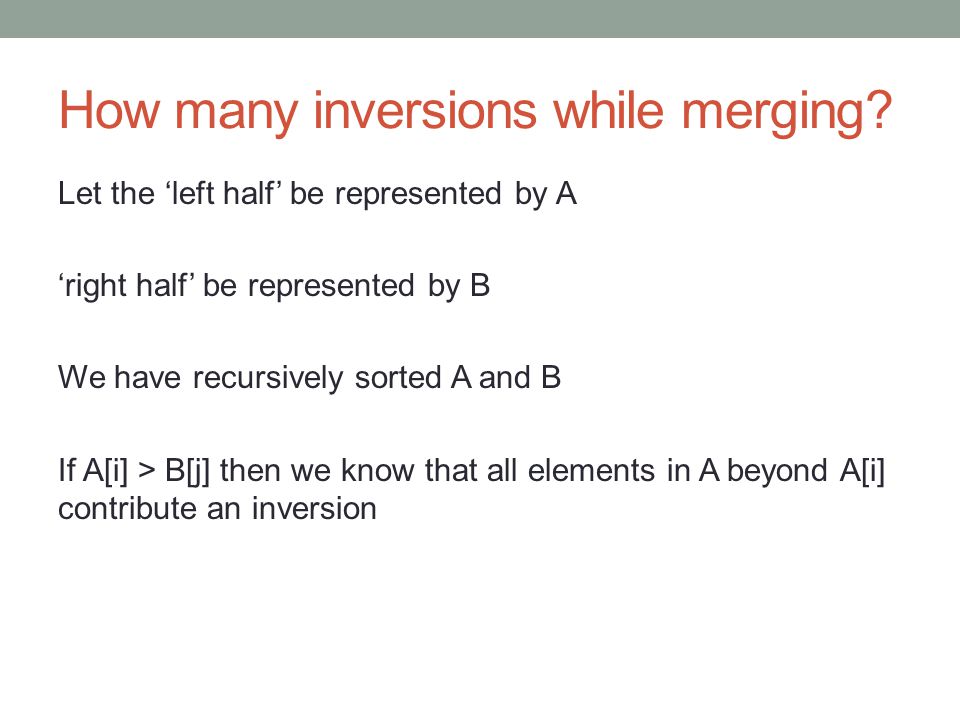 How many inversions while merging?

Let the ‘left half’ be represented by A

‘right half’ be represented by B

We have recursively sorted A and B

If A[i] > B[j] then we know that all elements in A beyond A[i] contribute an inversion